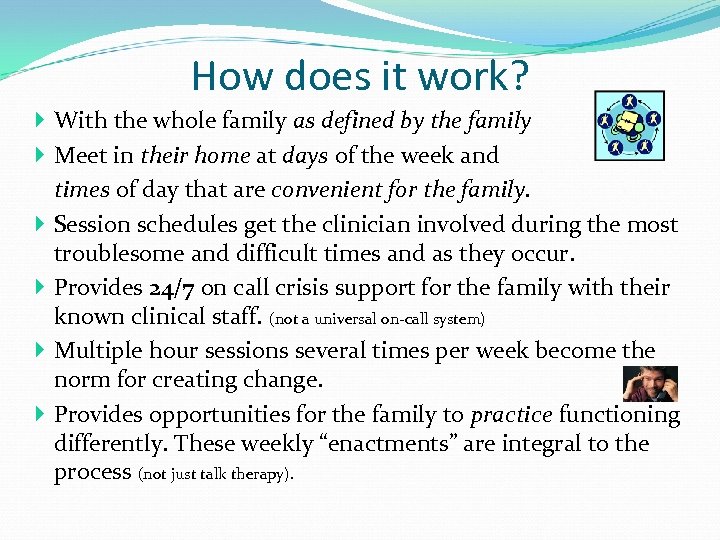 How does it work?

With the whole family as defined by the family

Meet in their home at days of the week and times of day that are convenient for the family.

Session schedules get the clinician involved during the most troublesome and difficult times and as they occur.

Provides 24/7 on call crisis support for the family with their known clinical staff. (not a universal on-call system)

Multiple hour sessions several times per week become the norm for creating change.

Provides opportunities for the family to practice functioning differently. These weekly “enactments” are integral to the process (not just talk therapy).